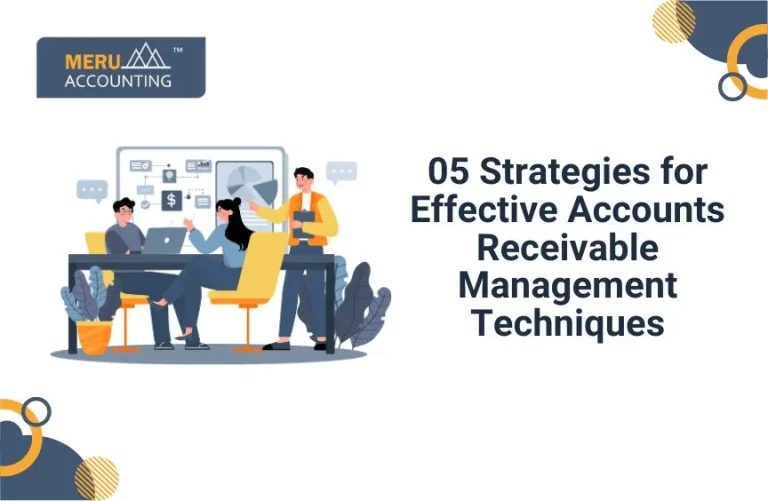 MERU ACCOUNTING ™

$

05 Strategies for Effective Accounts Receivable Management Techniques